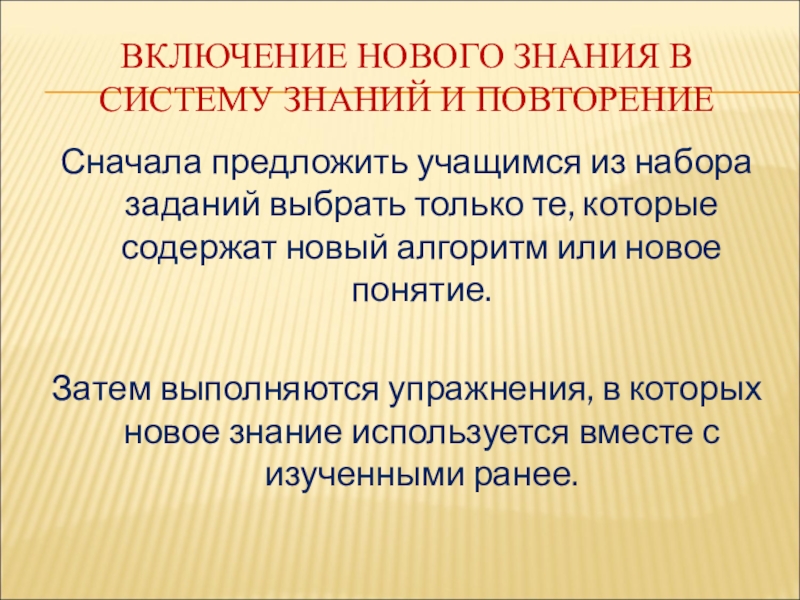 ВКЛЮЧЕНИЕ НОВОГО ЗНАНИЯ В СИСТЕМУ ЗНАНИЙ И ПОВТОРЕНИЕ

Сначала предложить учащимся из набора заданий выбрать только те, которые содержат новый алгоритм или новое понятие.

Затем выполняются упражнения, в которых новое знание используется вместе с изученными ранее.